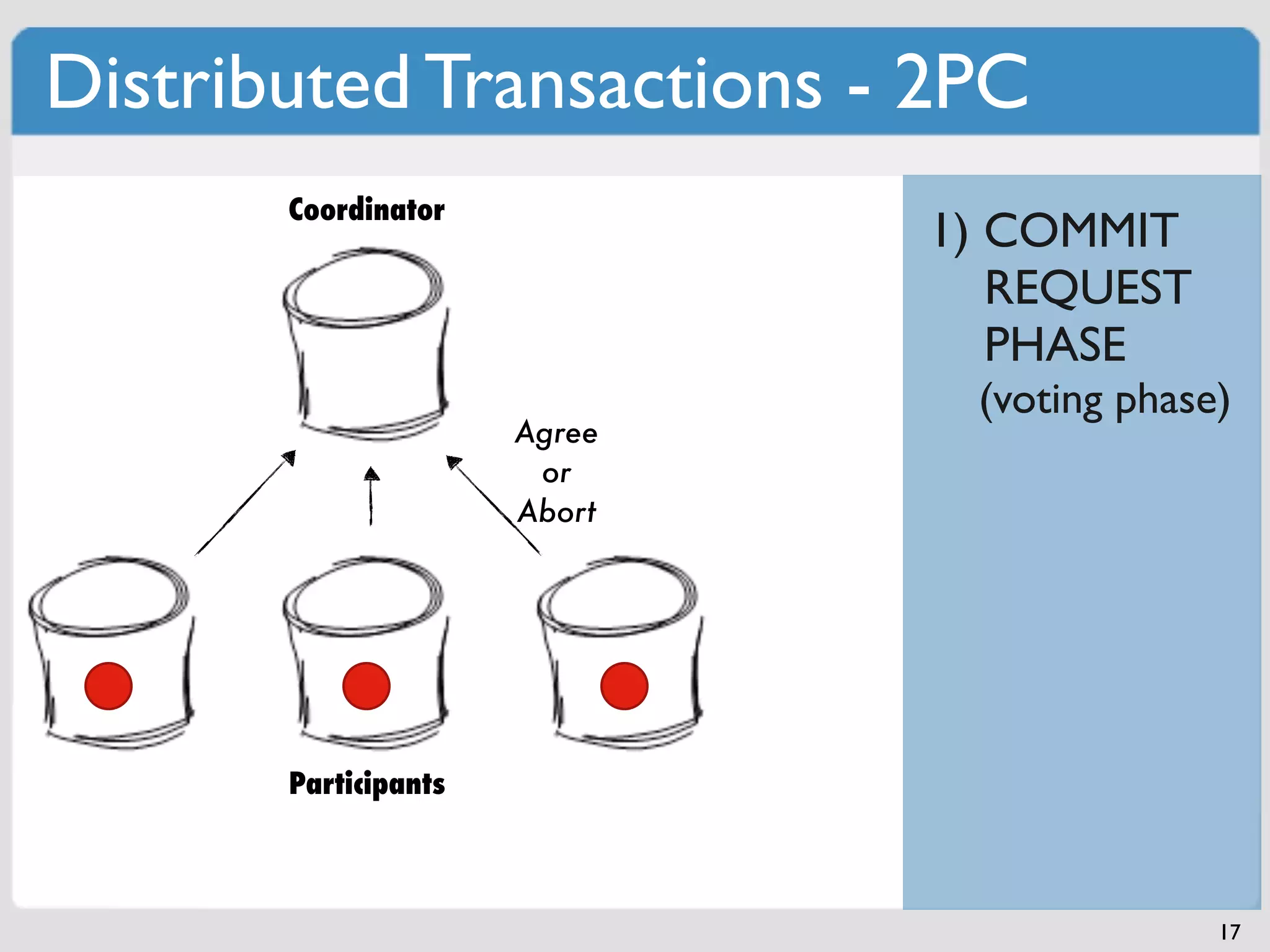 Distributed Transactions - 2PC

Coordinator

Agree
or
Abort

Participants

1) COMMIT REQUEST PHASE
(voting phase)

17